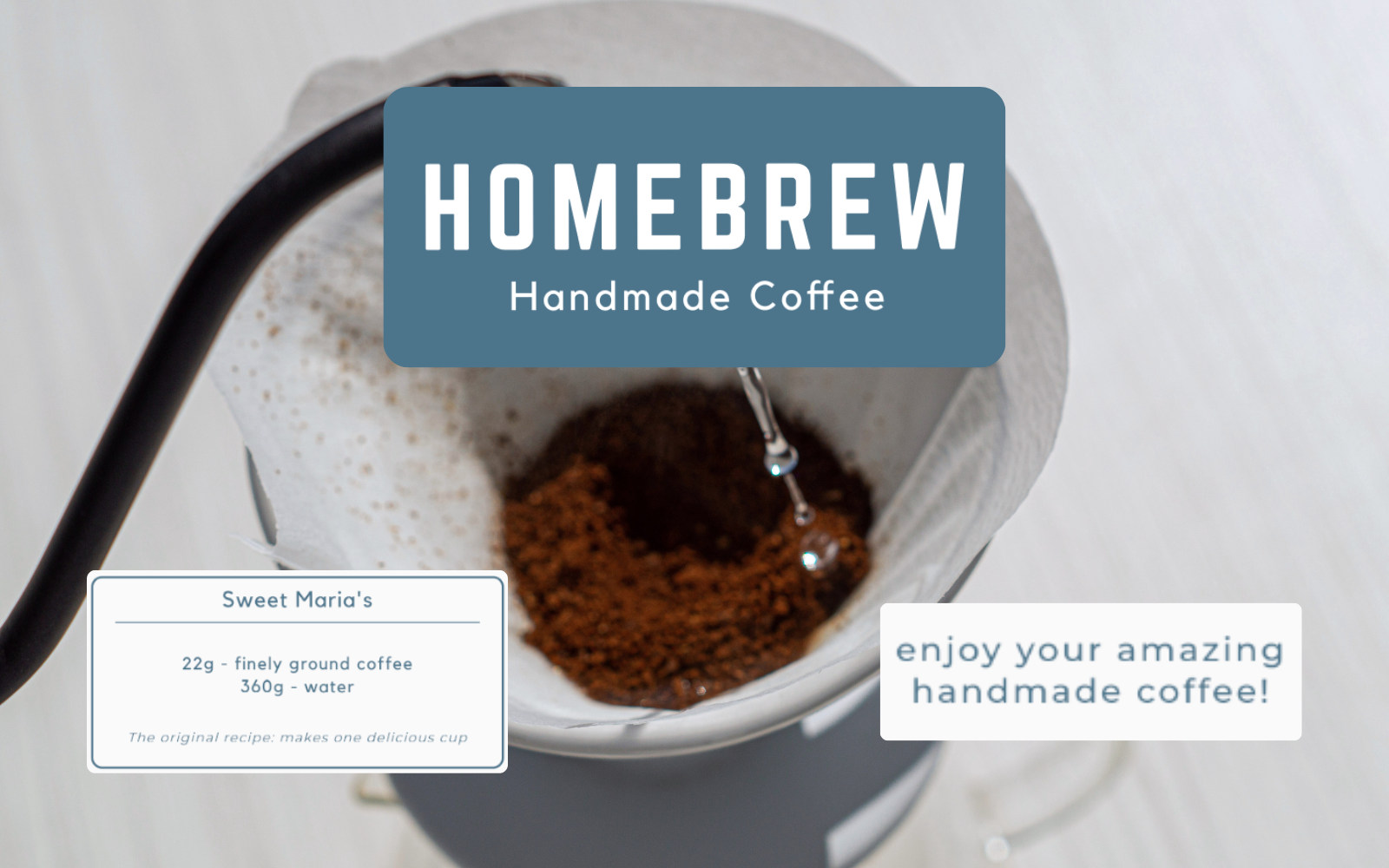 HOMEBREW
Handmade Coffee

Sweet Maria's

22g - finely ground coffee
360g - water

The original recipe: makes one delicious cup

enjoy your amazing handmade coffee!